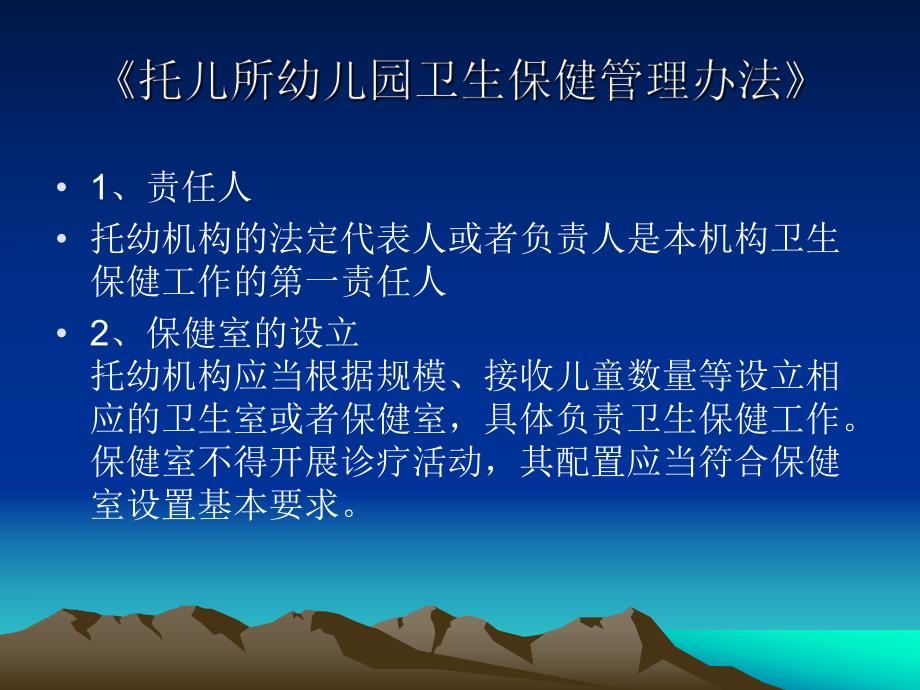 《托儿所幼儿园卫生保健管理办法》

• 1、责任人

• 托幼机构的法定代表人或者负责人是本机构卫生保健工作的第一责任人

• 2、保健室的设立
托幼机构应当根据规模、接收儿童数量等设立相应的卫生室或者保健室，具体负责卫生保健工作。保健室不得开展诊疗活动，其配置应当符合保健室设置基本要求。